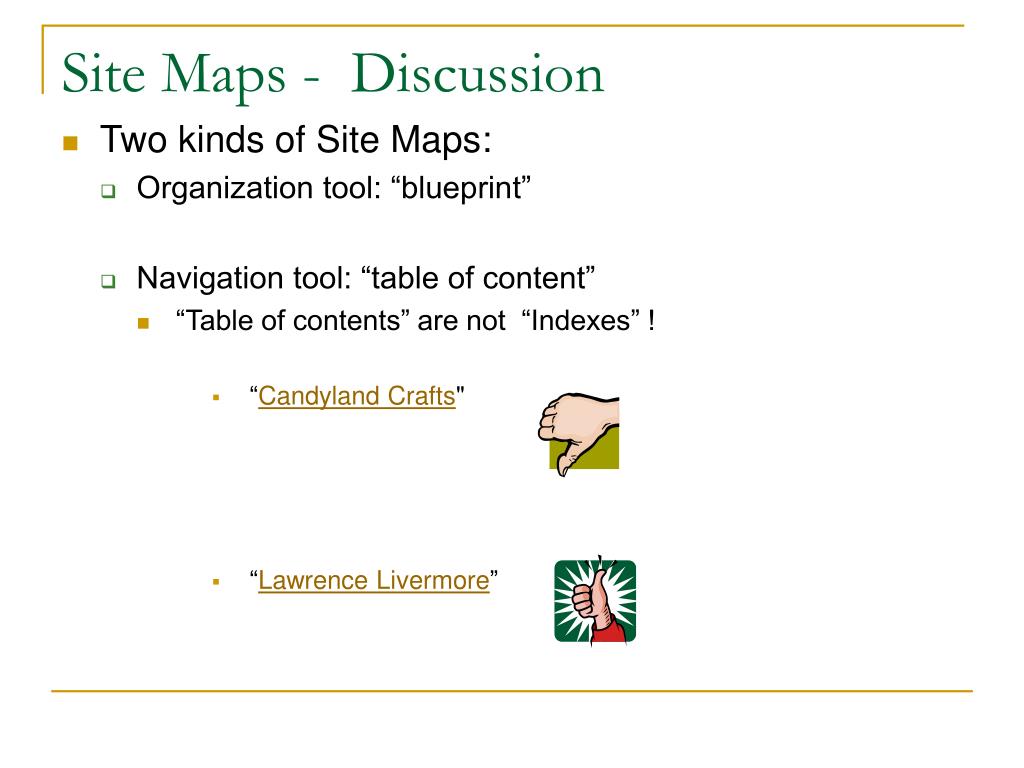 Site Maps - Discussion

Two kinds of Site Maps:

Organization tool: “blueprint”

Navigation tool: “table of content”

“Table of contents” are not “Indexes” !

“Candyland Crafts"

“Lawrence Livermore”